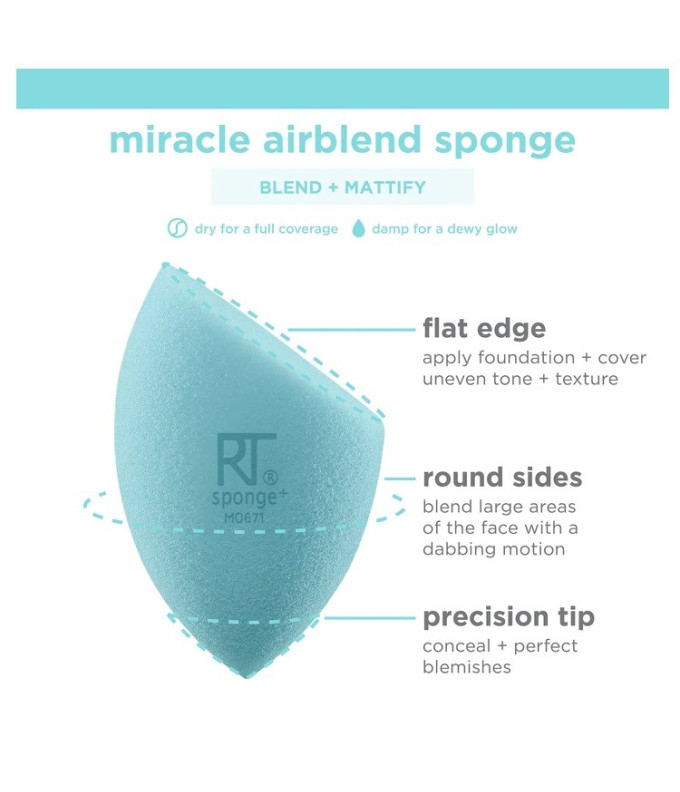 miracle airblend sponge

BLEND + MATTIFY

dry for a full coverage damp for a dewy glow

RT®
sponge+
M0671

flat edge
apply foundation + cover uneven tone + texture

round sides
blend large areas of the face with a dabbing motion

precision tip
conceal + perfect blemishes